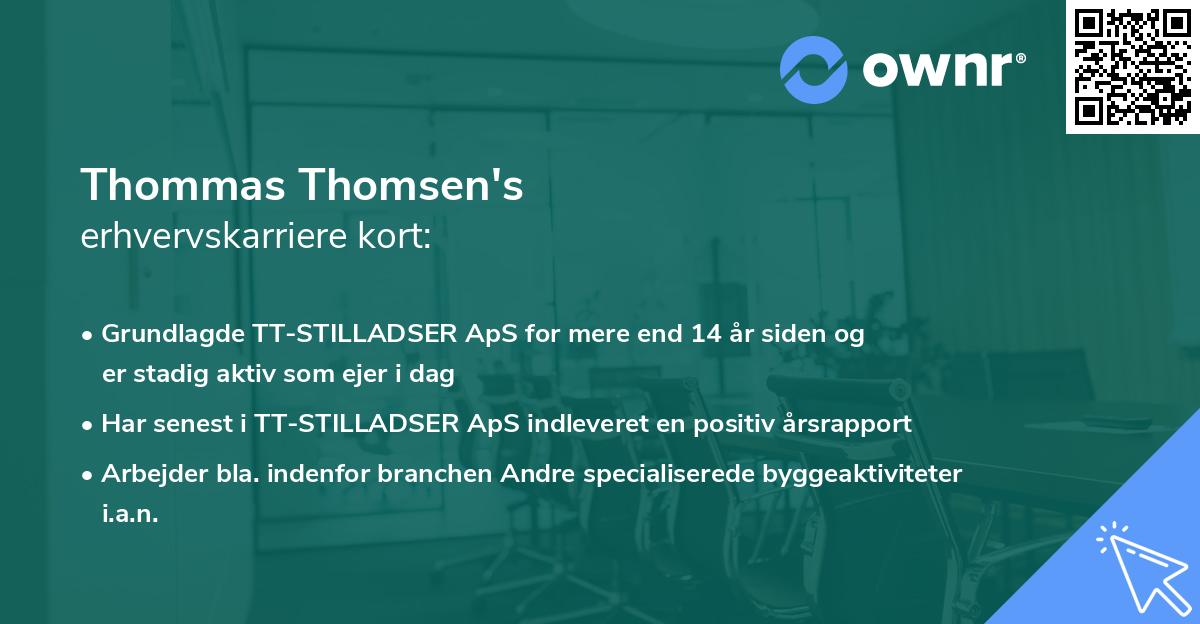 ownr®

Thommas Thomsen's
erhvervskarriere kort:

• Grundlagde TT-STILLADSER ApS for mere end 14 år siden og er stadig aktiv som ejer i dag
• Har senest i TT-STILLADSER ApS indleveret en positiv årsrapport
• Arbejder bla. indenfor branchen Andre specialiserede byggeaktiviteter i.a.n.